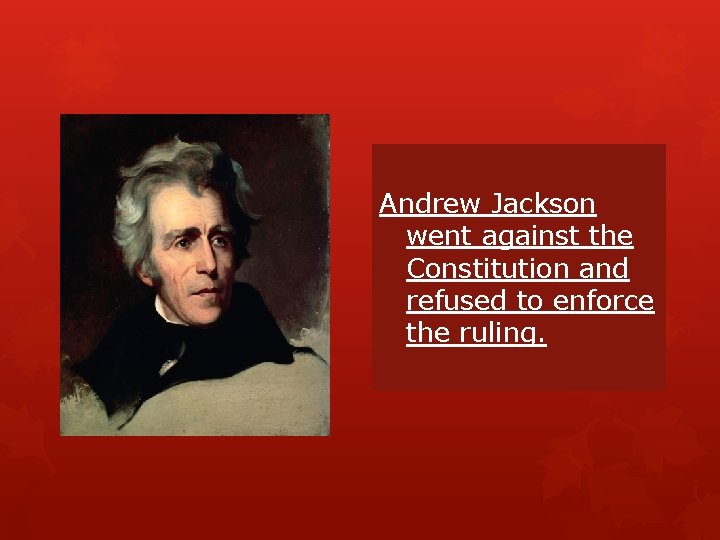 Andrew Jackson went against the Constitution and refused to enforce the ruling.